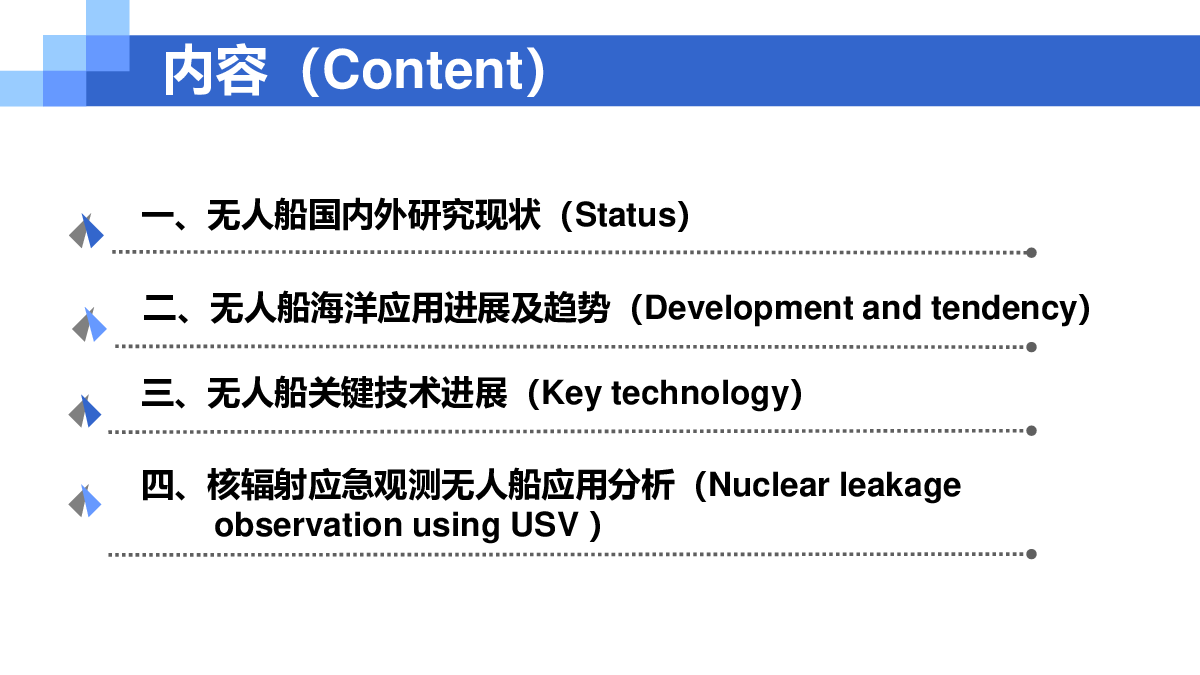 内容（Content）

一、无人船国内外研究现状（Status）

二、无人船海洋应用进展及趋势（Development and tendency）

三、无人船关键技术进展（Key technology）

四、核辐射应急观测无人船应用分析（Nuclear leakage observation using USV ）